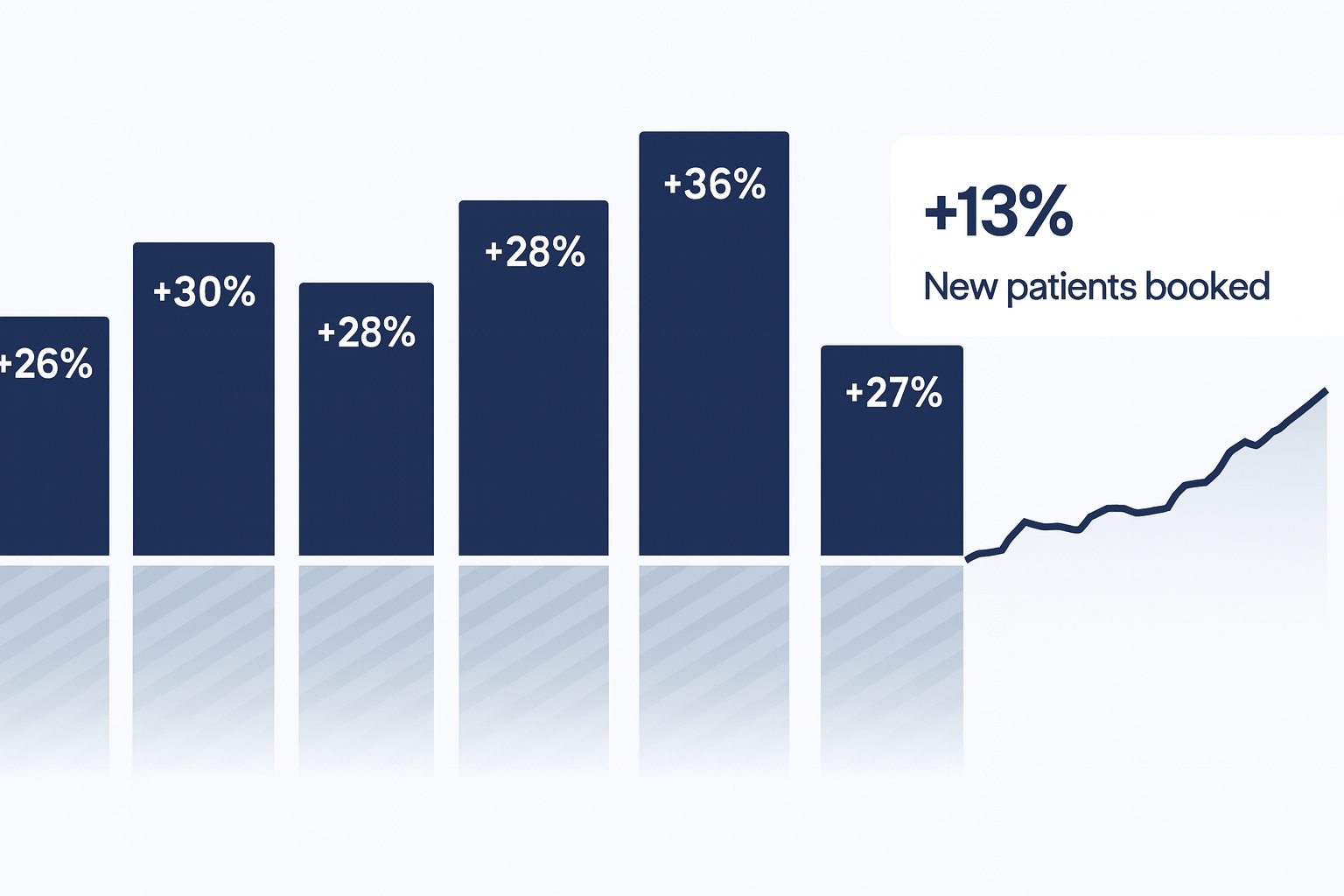 +26%

+30%

+28%

+28%

+36%

+27%

+13%
New patients booked